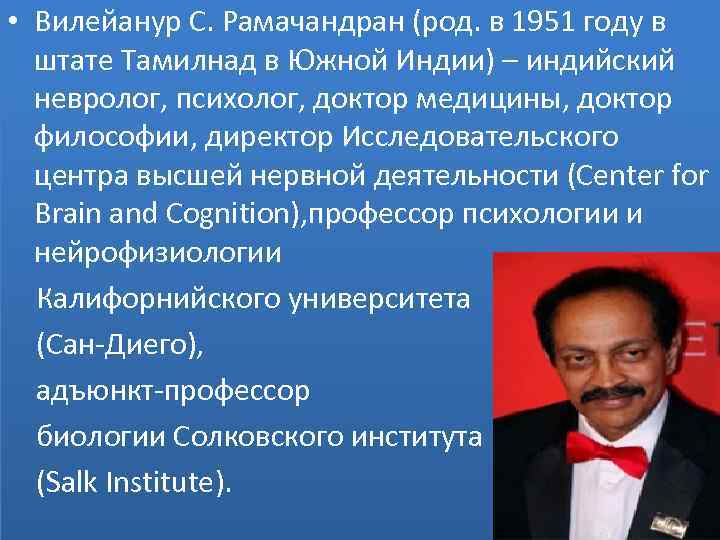 • Вилейанур С. Рамачандран (род. в 1951 году в штате Тамилнад в Южной Индии) – индийский невролог, психолог, доктор медицины, доктор философии, директор Исследовательского центра высшей нервной деятельности (Center for Brain and Cognition),профессор психологии и нейрофизиологии

Калифорнийского университета

(Сан-Диего),

адъюнкт-профессор

биологии Солковского института

(Salk Institute).